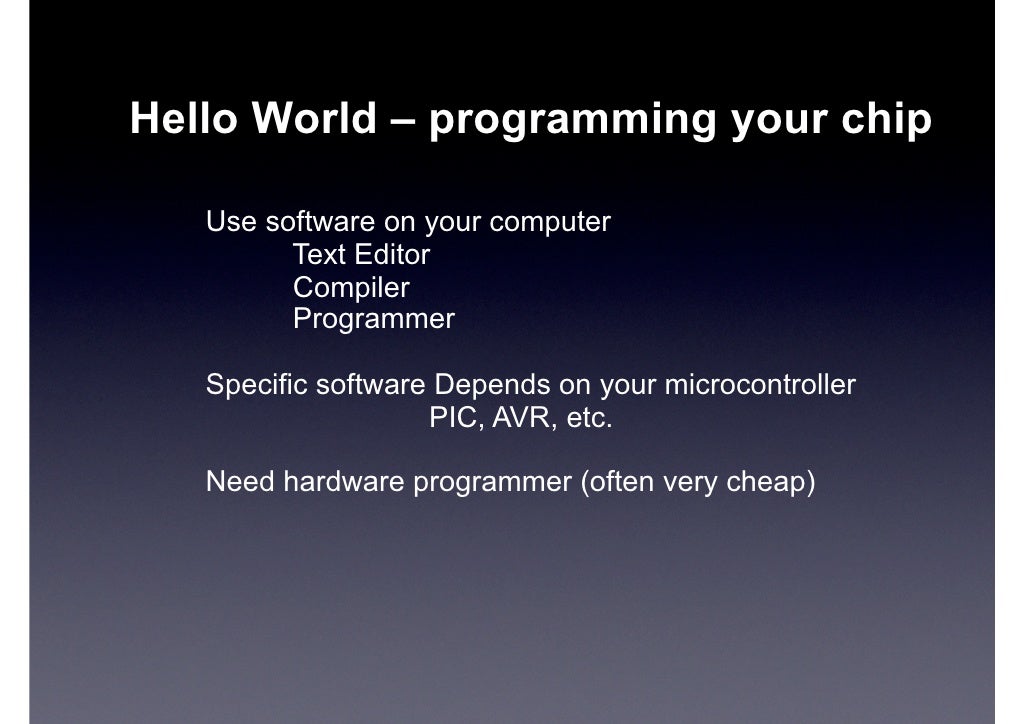 Hello World – programming your chip

Use software on your computer
Text Editor
Compiler
Programmer

Specific software Depends on your microcontroller
PIC, AVR, etc.

Need hardware programmer (often very cheap)